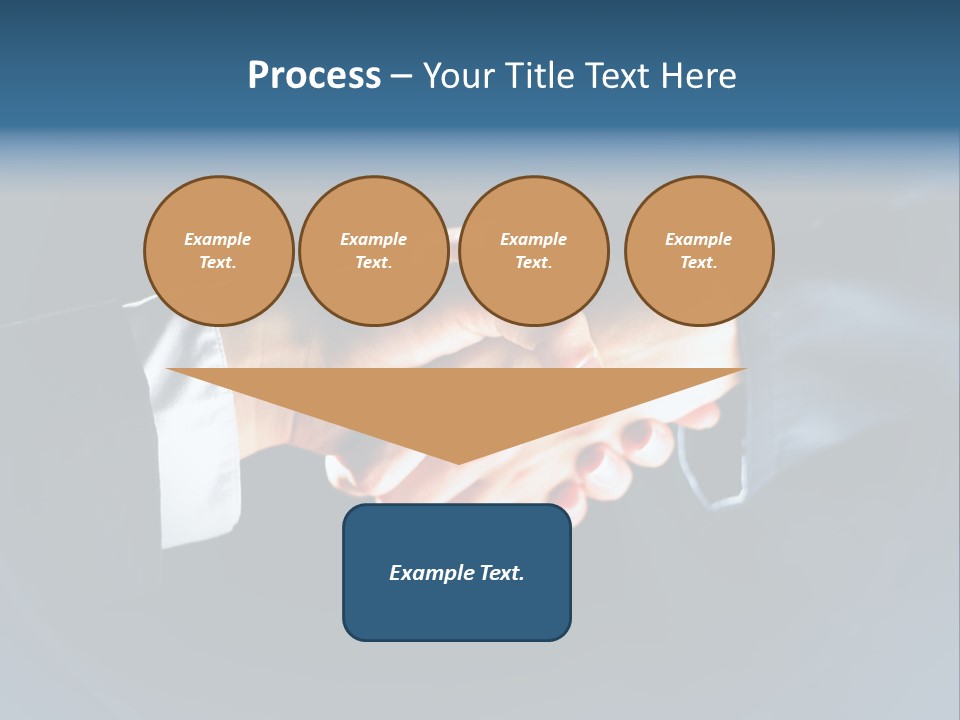 Process – Your Title Text Here

Example Text.

Example Text.

Example Text.

Example Text.

Example Text.